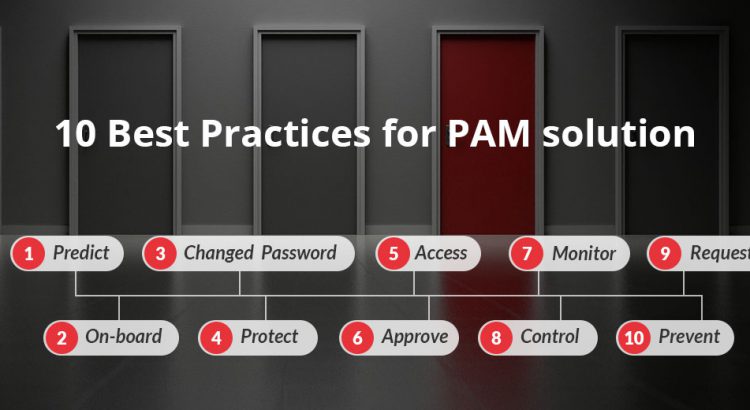 10 Best Practices for PAM solution

1 Predict
3 Changed Password
5 Access
7 Monitor
9 Request

2 On-board
4 Protect
6 Approve
8 Control
10 Prevent